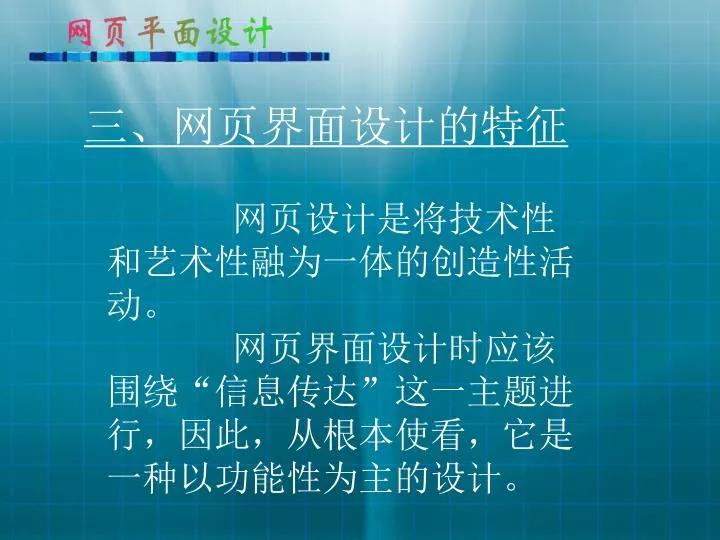 网页平面设计

三、网页界面设计的特征

网页设计是将技术性和艺术性融为一体的创造性活动。

网页界面设计时应该围绕“信息传达”这一主题进行，因此，从根本使看，它是一种以功能性为主的设计。